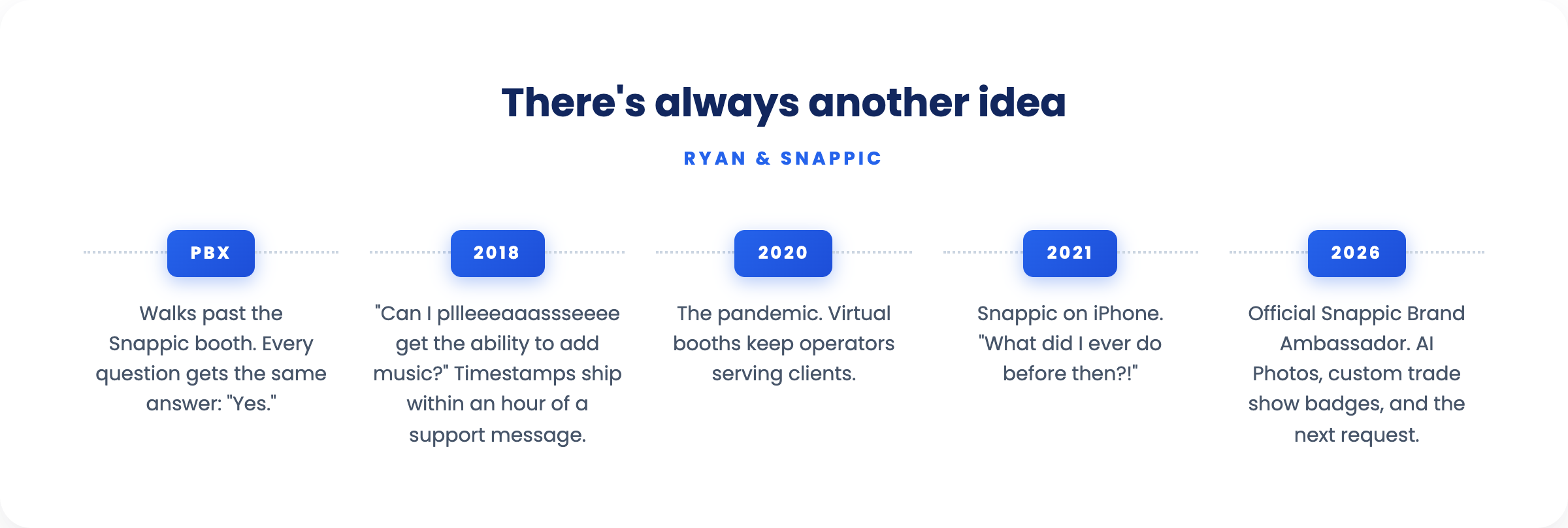 There's always another idea

RYAN & SNAPPIC

PBX

Walks past the Snappic booth. Every question gets the same answer: "Yes."

2018

"Can I pllleeeaaassseeee get the ability to add music?" Timestamps ship within an hour of a support message.

2020

The pandemic. Virtual booths keep operators serving clients.

2021

Snappic on iPhone. "What did I ever do before then?!"

2026

Official Snappic Brand Ambassador. AI Photos, custom trade show badges, and the next request.